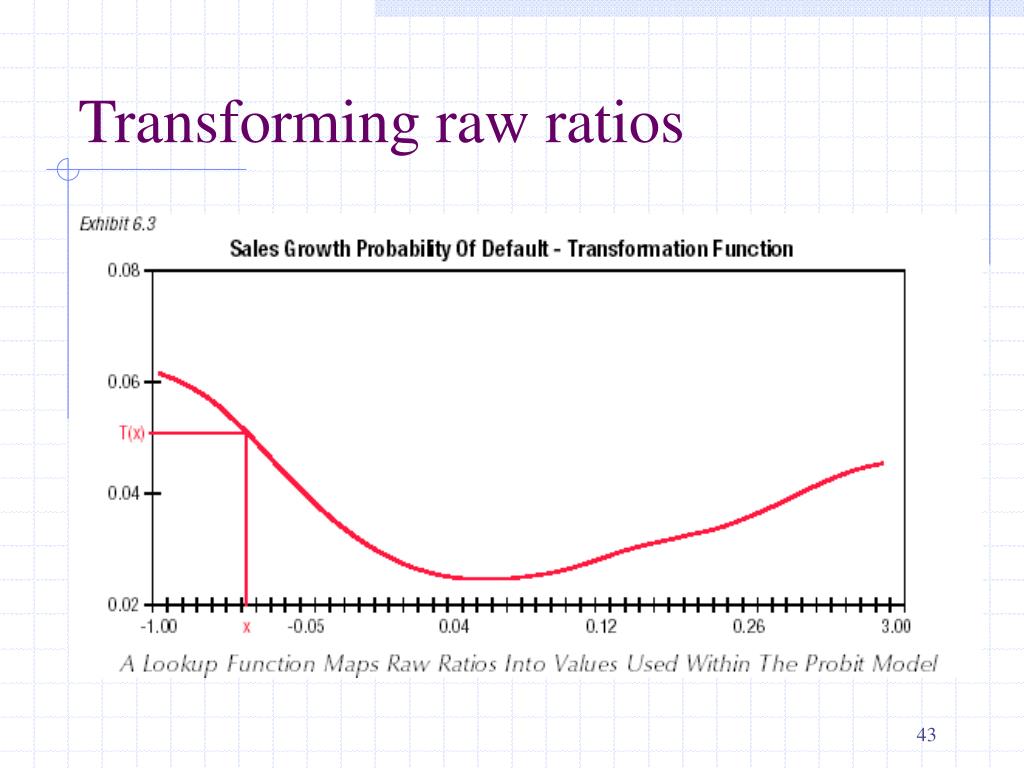 Transforming raw ratios

Exhibit 6.3

Sales Growth Probability Of Default - Transformation Function

0.08
0.06
T(x)
0.04
0.02

-1.00
x
-0.05
0.04
0.12
0.26
3.00

A Lookup Function Maps Raw Ratios Into Values Used Within The Probit Model

43